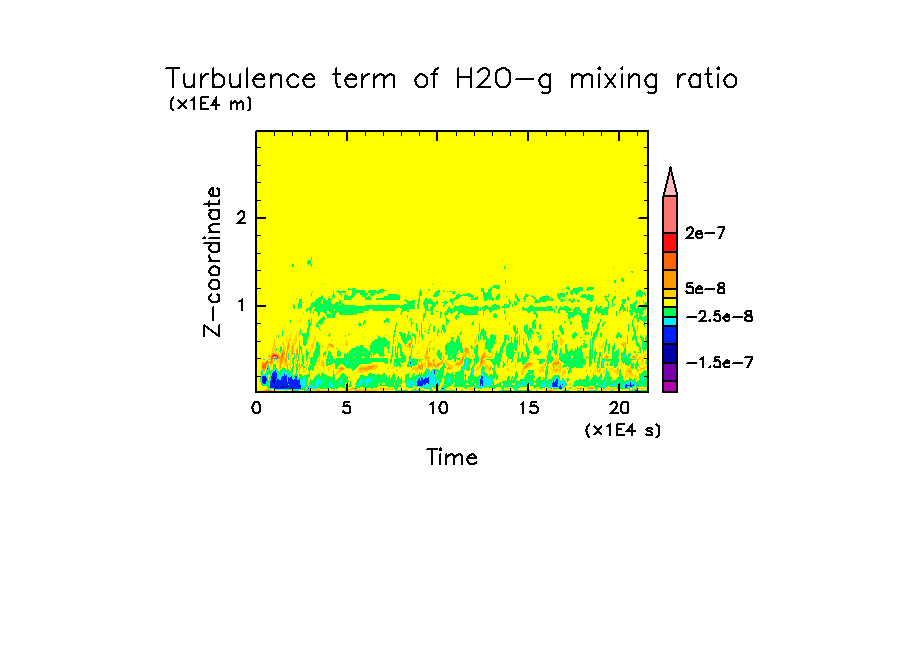 Turbulence term of H2O−g mixing ratio
(x1E4 m)

Z−coordinate

2

1

0

5

10

15

20

(x1E4 s)

Time

2e−7
5e−8
−2.5e−8
−1.5e−7